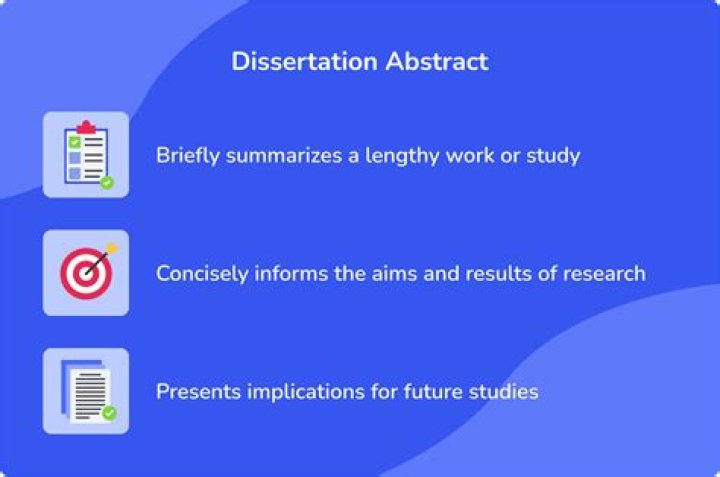 Dissertation Abstract

Briefly summarizes a lengthy work or study

Concisely informs the aims and results of research

Presents implications for future studies